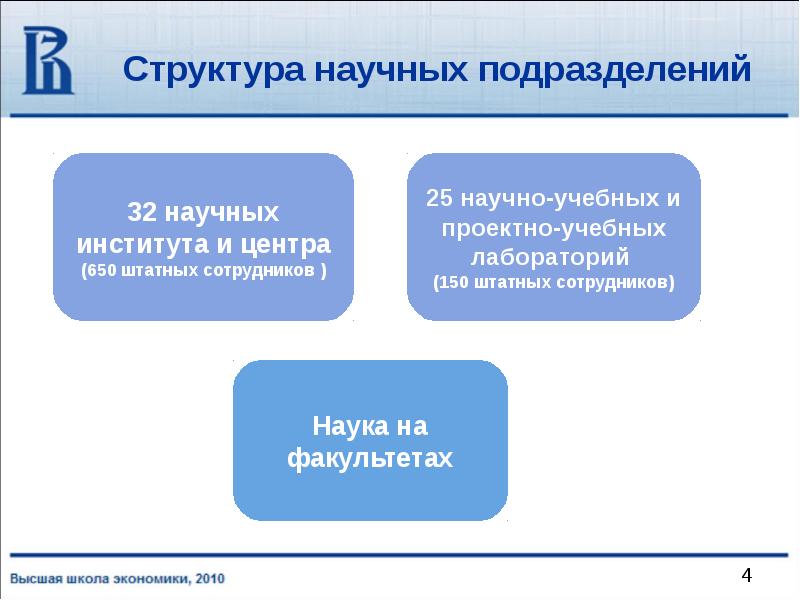 Структура научных подразделений

32 научных института и центра
(650 штатных сотрудников )

25 научно-учебных и проектно-учебных лабораторий
(150 штатных сотрудников)

Наука на факультетах

Высшая школа экономики, 2010

4